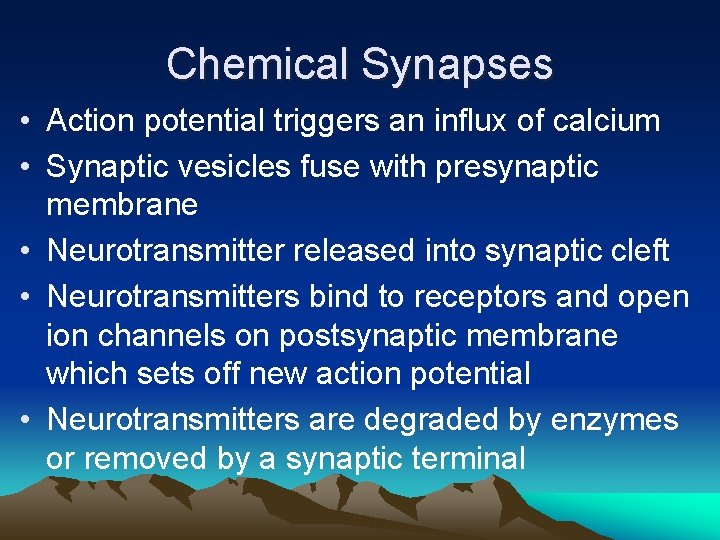 Chemical Synapses

• Action potential triggers an influx of calcium
• Synaptic vesicles fuse with presynaptic membrane
• Neurotransmitter released into synaptic cleft
• Neurotransmitters bind to receptors and open ion channels on postsynaptic membrane which sets off new action potential
• Neurotransmitters are degraded by enzymes or removed by a synaptic terminal